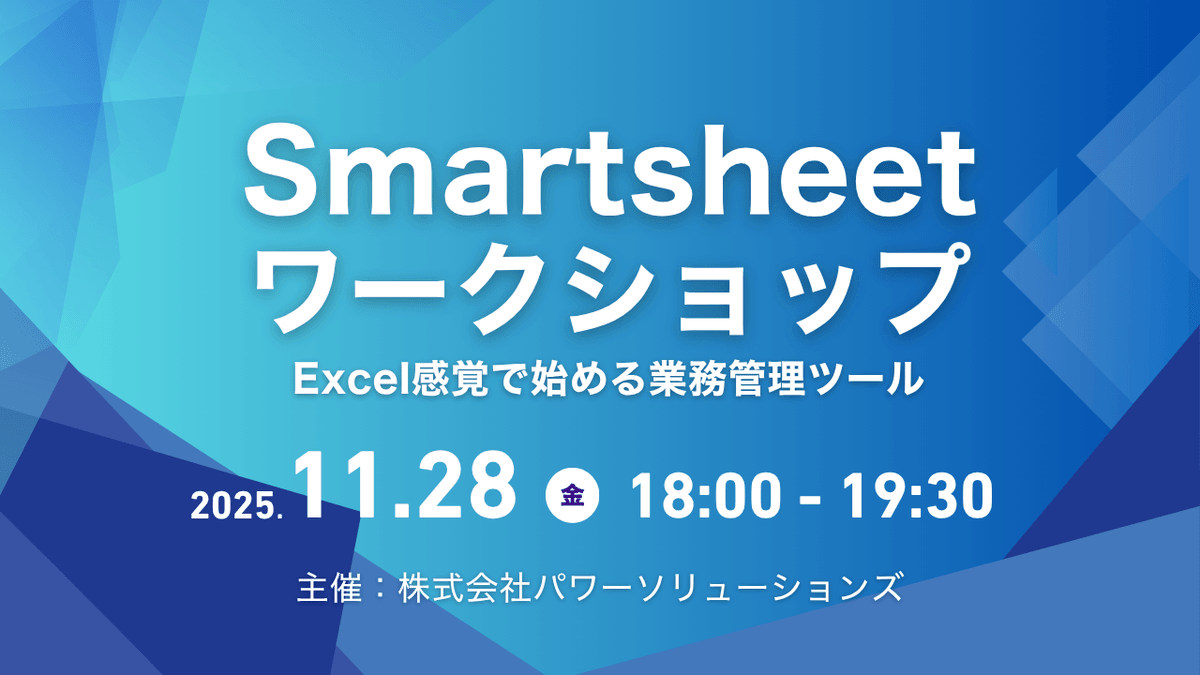 Smartsheet
ワークショップ

Excel感覚で始める業務管理ツール

2025. 11.28 金 18:00 - 19:30

主催：株式会社パワーソリューションズ